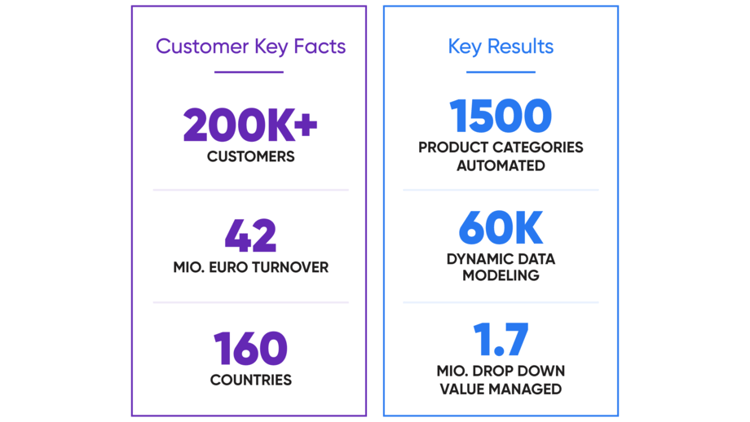 Customer Key Facts

200K+
CUSTOMERS

42
MIO. EURO TURNOVER

160
COUNTRIES

Key Results

1500
PRODUCT CATEGORIES AUTOMATED

60K
DYNAMIC DATA MODELING

1.7
MIO. DROP DOWN VALUE MANAGED